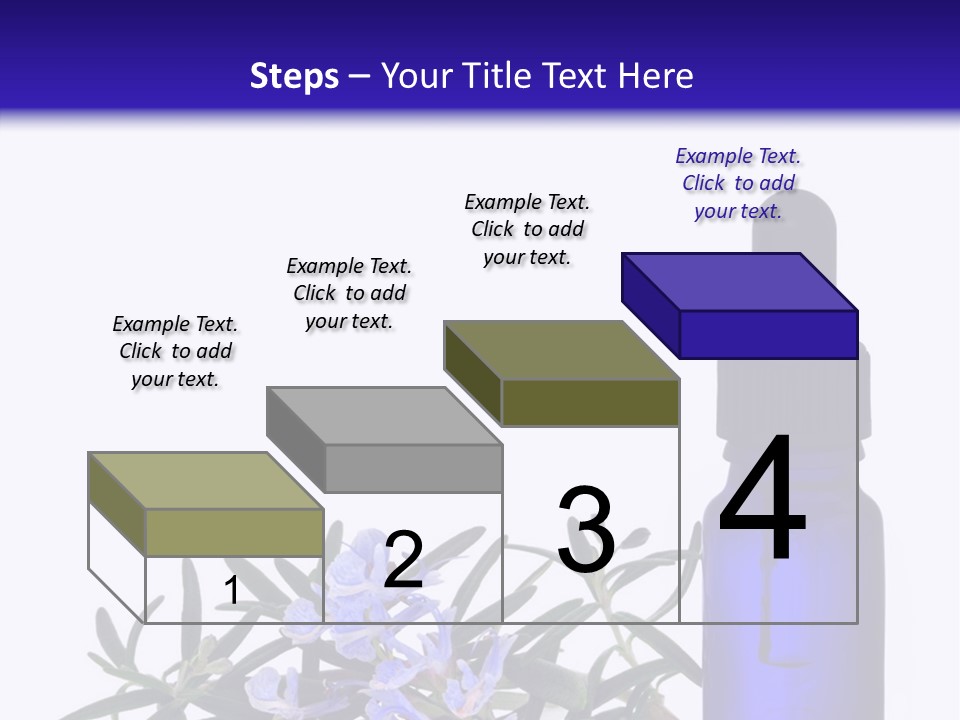 Steps – Your Title Text Here

Example Text. Click to add your text.

Example Text. Click to add your text.

Example Text. Click to add your text.

Example Text. Click to add your text.

1

2

3

4